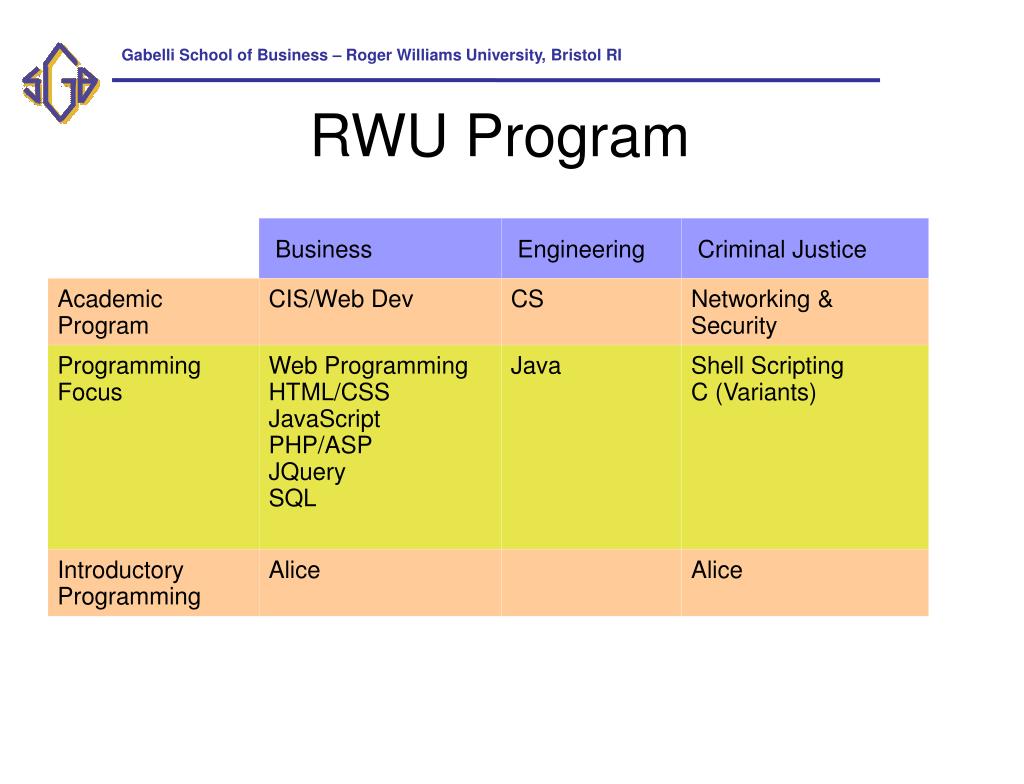 SGB

Gabelli School of Business – Roger Williams University, Bristol RI

RWU Program

| | Business | Engineering | Criminal Justice |
|---|---|---|---|
| Academic Program | CIS/Web Dev | CS | Networking & Security |
| Programming Focus | Web Programming HTML/CSS JavaScript PHP/ASP JQuery SQL | Java | Shell Scripting C (Variants) |
| Introductory Programming | Alice | | Alice |